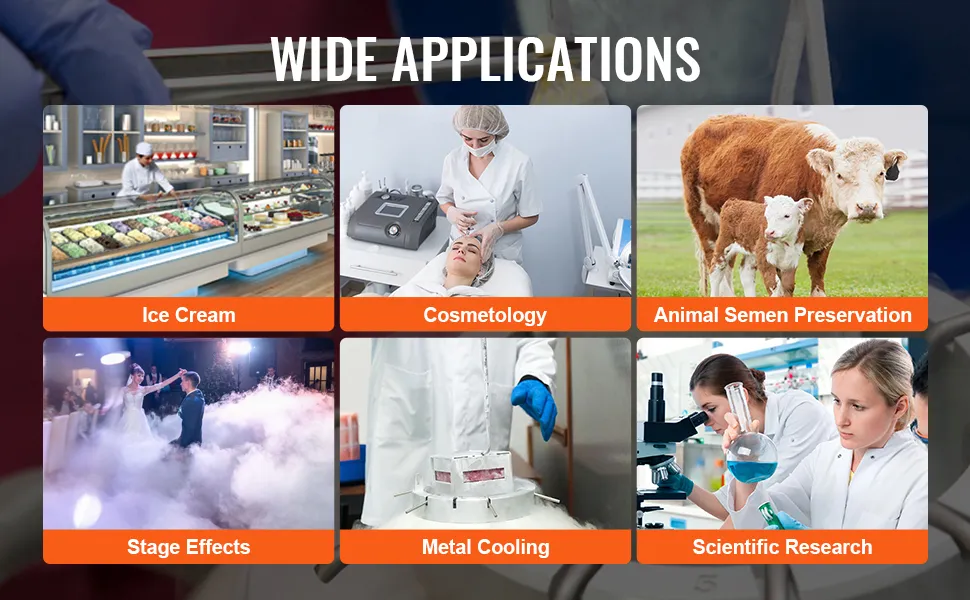 WIDE APPLICATIONS

Ice Cream

Cosmetology

Animal Semen Preservation

Stage Effects

Metal Cooling

Scientific Research